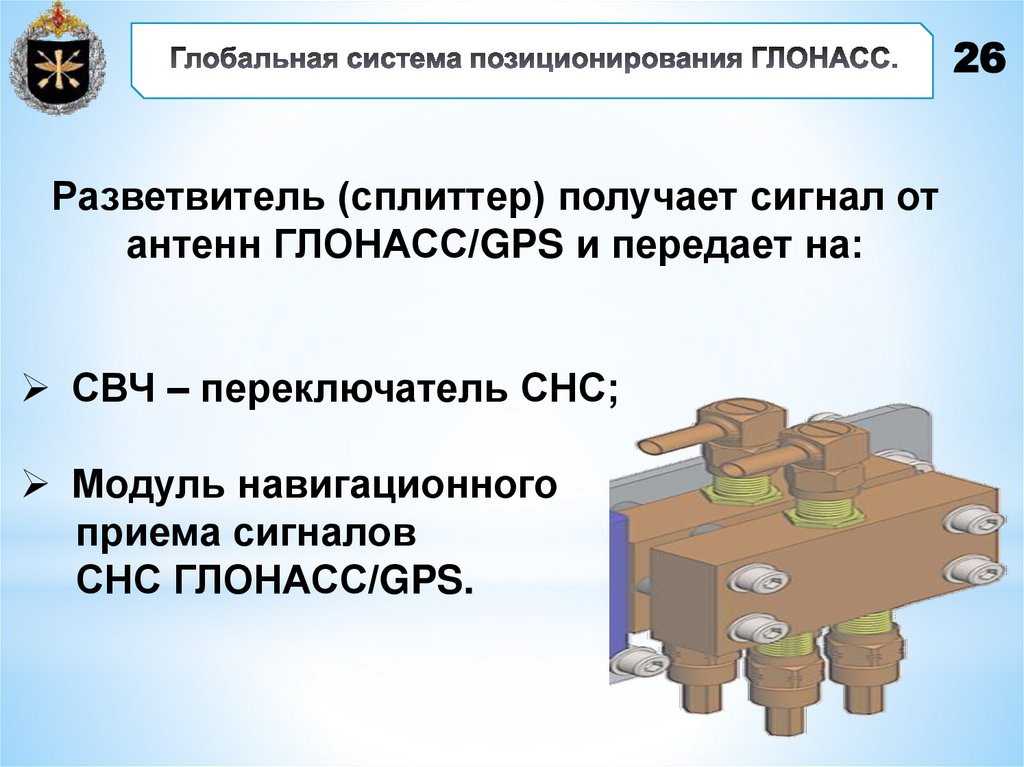 Глобальная система позиционирования ГЛОНАСС.

26

Разветвитель (сплиттер) получает сигнал от антенн ГЛОНАСС/GPS и передает на:

➢ СВЧ – переключатель СНС;

➢ Модуль навигационного приема сигналов СНС ГЛОНАСС/GPS.